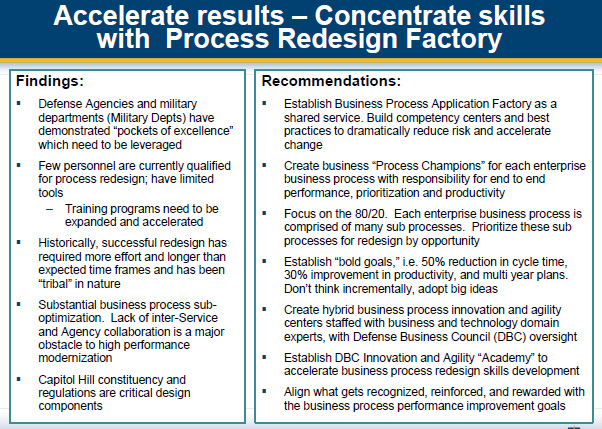 Accelerate results – Concentrate skills with Process Redesign Factory

Findings:

▪ Defense Agencies and military departments (Military Depts) have demonstrated “pockets of excellence” which need to be leveraged

▪ Few personnel are currently qualified for process redesign; have limited tools

– Training programs need to be expanded and accelerated

▪ Historically, successful redesign has required more effort and longer than expected time frames and has been “tribal” in nature

▪ Substantial business process sub-optimization. Lack of inter-Service and Agency collaboration is a major obstacle to high performance modernization

▪ Capitol Hill constituency and regulations are critical design components

Recommendations:

▪ Establish Business Process Application Factory as a shared service. Build competency centers and best practices to dramatically reduce risk and accelerate change

▪ Create business “Process Champions” for each enterprise business process with responsibility for end to end performance, prioritization and productivity

▪ Focus on the 80/20. Each enterprise business process is comprised of many sub processes. Prioritize these sub processes for redesign by opportunity

▪ Establish “bold goals,” i.e. 50% reduction in cycle time, 30% improvement in productivity, and multi year plans. Don’t think incrementally, adopt big ideas

▪ Create hybrid business process innovation and agility centers staffed with business and technology domain experts, with Defense Business Council (DBC) oversight

▪ Establish DBC Innovation and Agility “Academy” to accelerate business process redesign skills development

▪ Align what gets recognized, reinforced, and rewarded with the business process performance improvement goals